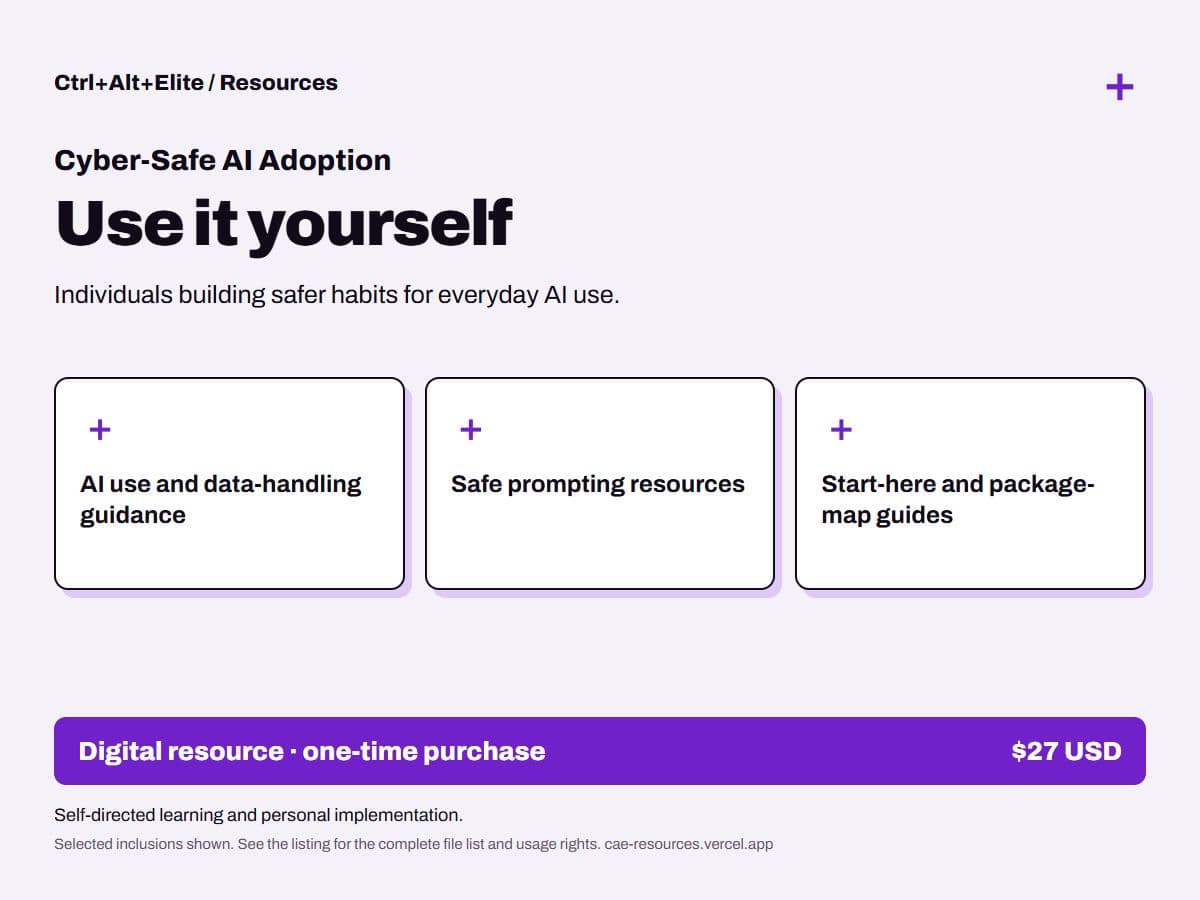 Ctrl+Alt+Elite / Resources

+

Cyber-Safe AI Adoption

Use it yourself

Individuals building safer habits for everyday AI use.

+

AI use and data-handling guidance

+

Safe prompting resources

+

Start-here and package-map guides

Digital resource · one-time purchase

$27 USD

Self-directed learning and personal implementation.

Selected inclusions shown. See the listing for the complete file list and usage rights. cae-resources.vercel.app